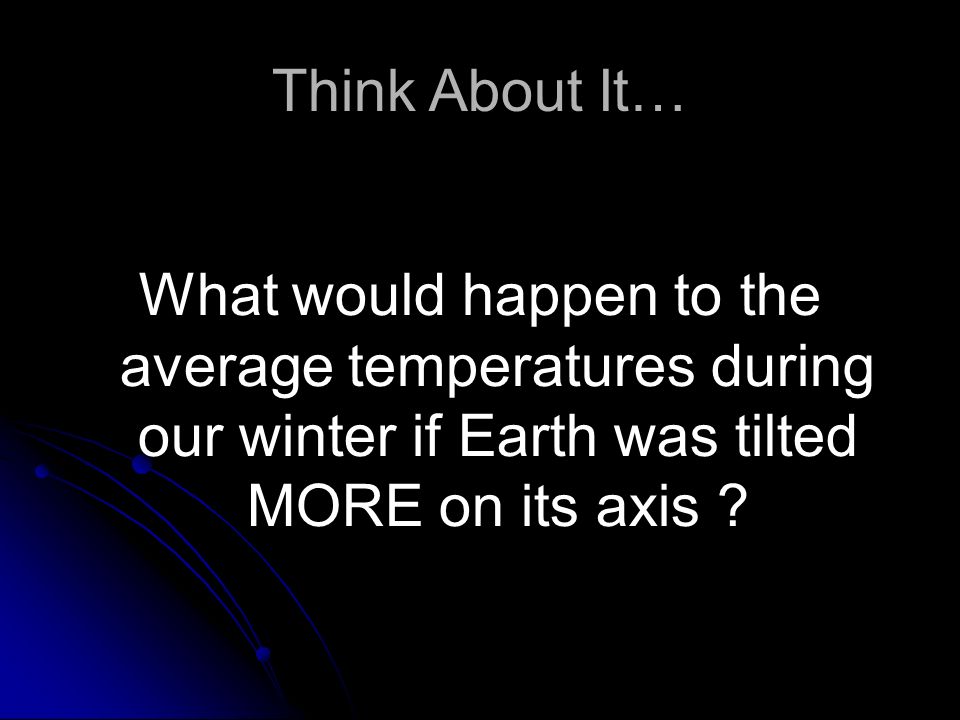 Think About It…

What would happen to the average temperatures during our winter if Earth was tilted MORE on its axis ?